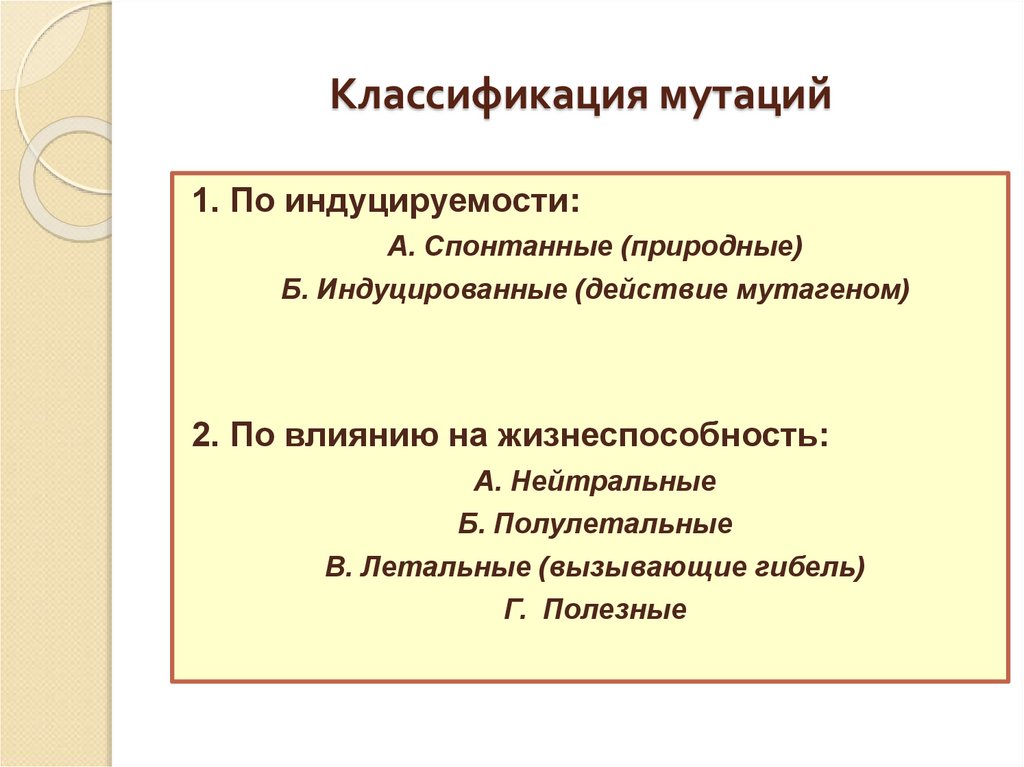 Классификация мутаций

1. По индуцируемости:

А. Спонтанные (природные)

Б. Индуцированные (действие мутагеном)

2. По влиянию на жизнеспособность:

А. Нейтральные

Б. Полулетальные

В. Летальные (вызывающие гибель)

Г. Полезные